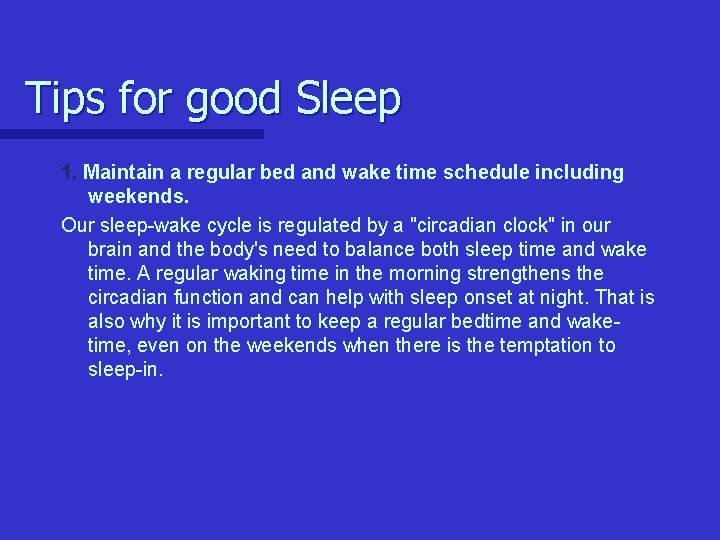 Tips for good Sleep

1. Maintain a regular bed and wake time schedule including weekends.

Our sleep-wake cycle is regulated by a "circadian clock" in our brain and the body's need to balance both sleep time and wake time. A regular waking time in the morning strengthens the circadian function and can help with sleep onset at night. That is also why it is important to keep a regular bedtime and wake-time, even on the weekends when there is the temptation to sleep-in.